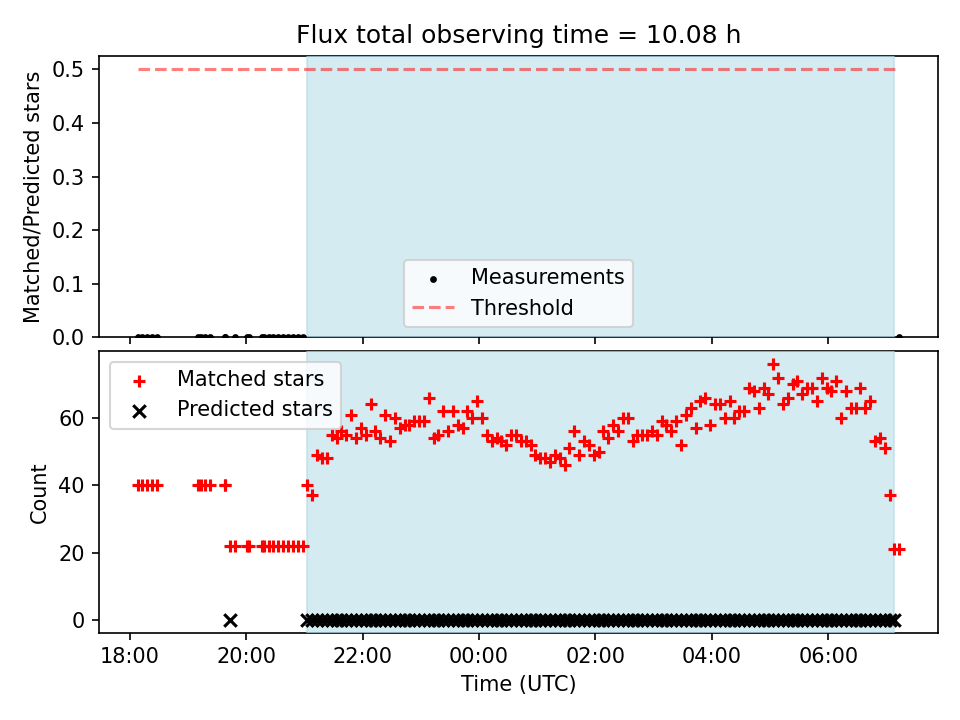 Flux total observing time = 10.08 h

Matched/Predicted stars

0.5
0.4
0.3
0.2
0.1
0.0

Measurements
Threshold

Matched stars
Predicted stars

Count

60
40
20
0

18:00
20:00
22:00
00:00
02:00
04:00
06:00

Time (UTC)